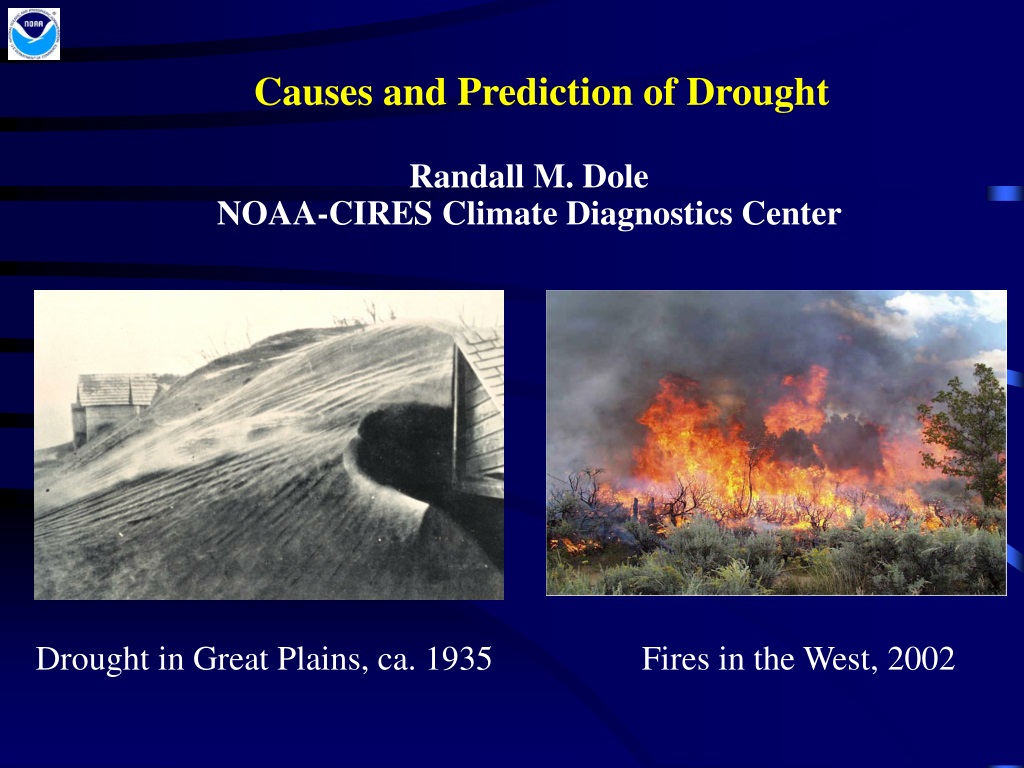 NOAA

Causes and Prediction of Drought

Randall M. Dole
NOAA-CIRES Climate Diagnostics Center

Drought in Great Plains, ca. 1935

Fires in the West, 2002